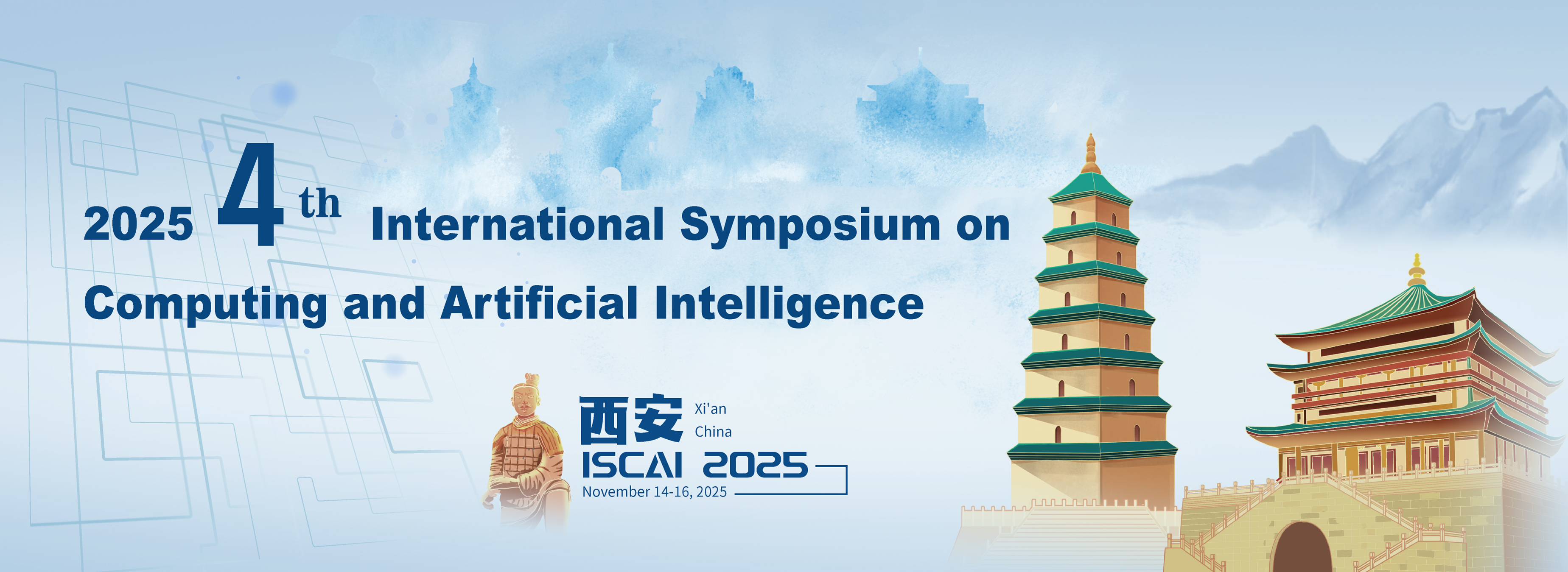 2025 4th International Symposium on Computing and Artificial Intelligence

西安 Xi'an China

ISCAI 2025

November 14-16, 2025